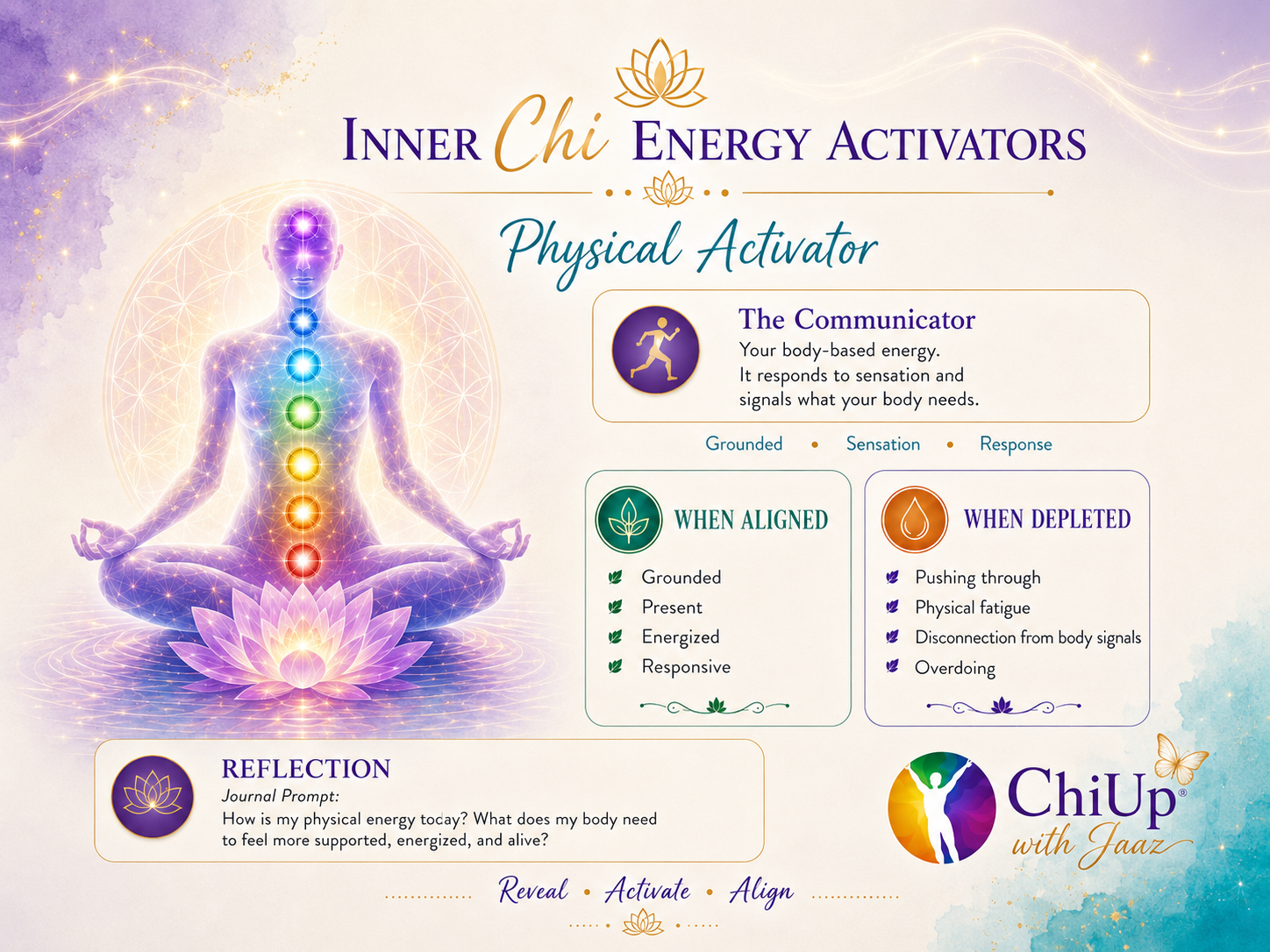 INNER Chi ENERGY ACTIVATORS

Physical Activator

The Communicator
Your body-based energy.
It responds to sensation and signals what your body needs.

Grounded • Sensation • Response

WHEN ALIGNED
Grounded
Present
Energized
Responsive

WHEN DEPLETED
Pushing through
Physical fatigue
Disconnection from body signals
Overdoing

REFLECTION
Journal Prompt:
How is my physical energy tocay? What does my body need to feel more supported, energized, and alive?

ChiUp®
with Jaaz

Reveal • Activate • Align